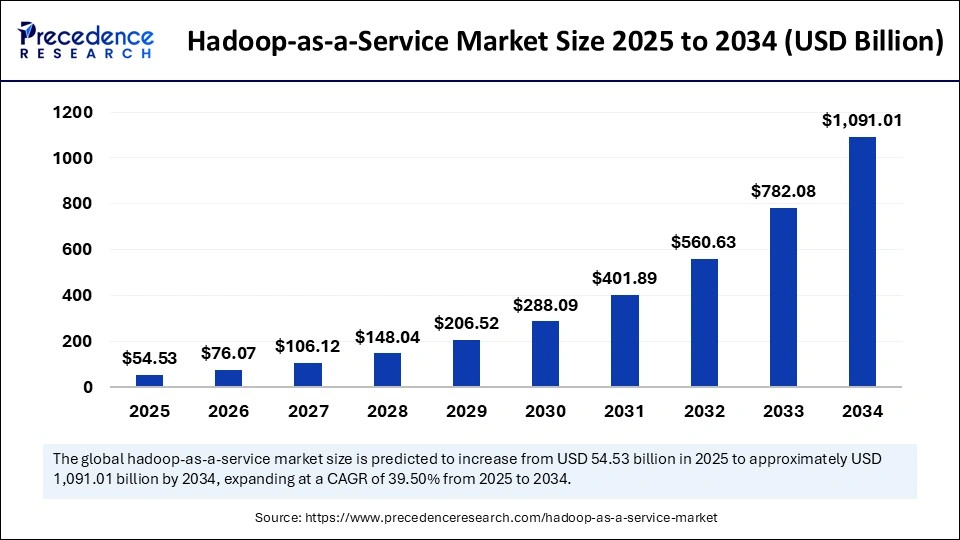 Precedence
RESEARCH

Hadoop-as-a-Service Market Size 2025 to 2034 (USD Billion)

1200
1000
800
600
400
200
0

$54.53
$76.07
$106.12
$148.04
$206.52
$288.09
$401.89
$560.63
$782.08
$1,091.01

2025
2026
2027
2028
2029
2030
2031
2032
2033
2034

The global hadoop-as-a-service market size is predicted to increase from USD 54.53 billion in 2025 to approximately USD 1,091.01 billion by 2034, expanding at a CAGR of 39.50% from 2025 to 2034.

Source: https://www.precedenceresearch.com/hadoop-as-a-service-market